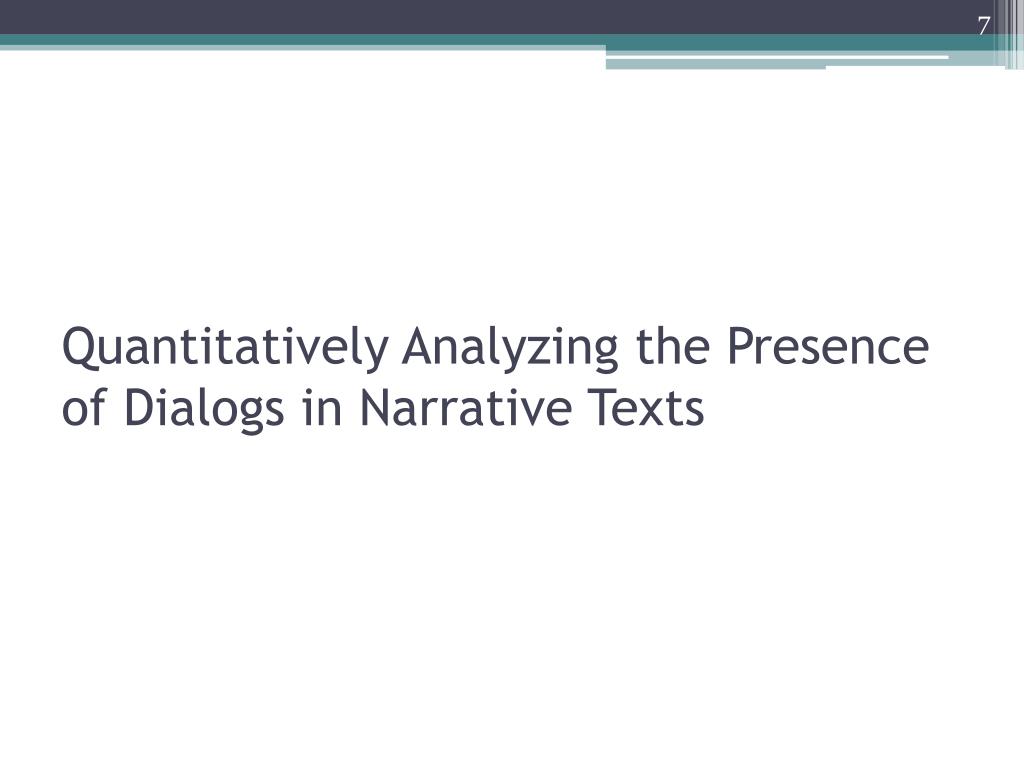 7

Quantitatively Analyzing the Presence of Dialogs in Narrative Texts